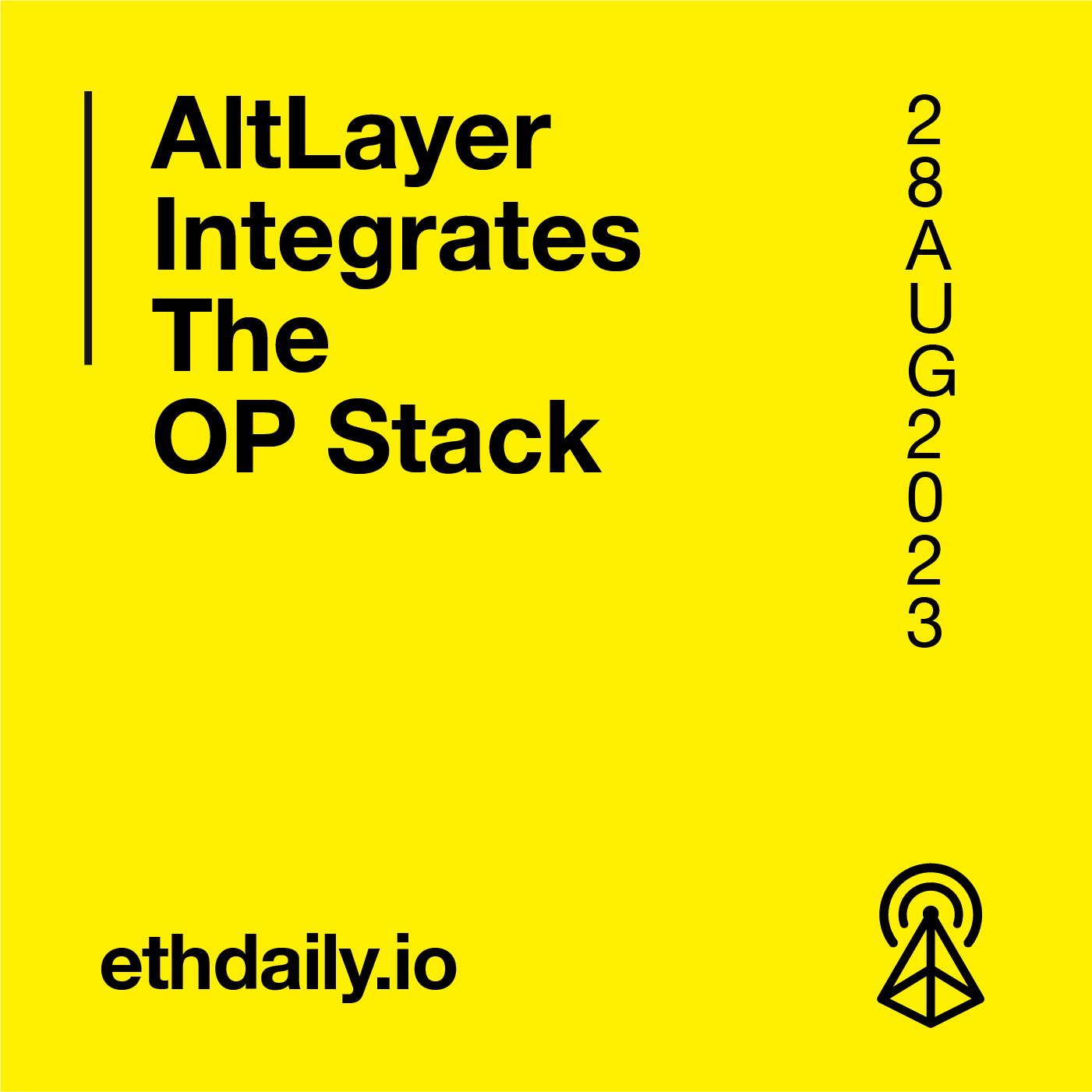 AltLayer Integrates The OP Stack

28AUG2023

ethdaily.io